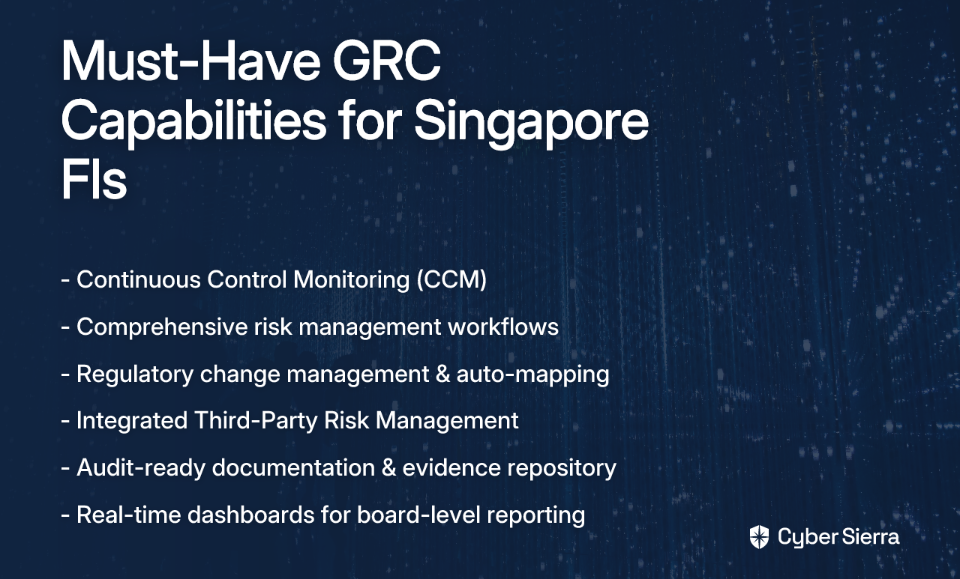 Must-Have GRC Capabilities for Singapore FIs

- Continuous Control Monitoring (CCM)

- Comprehensive risk management workflows

- Regulatory change management & auto-mapping

- Integrated Third-Party Risk Management

- Audit-ready documentation & evidence repository

- Real-time dashboards for board-level reporting

Cyber Sierra